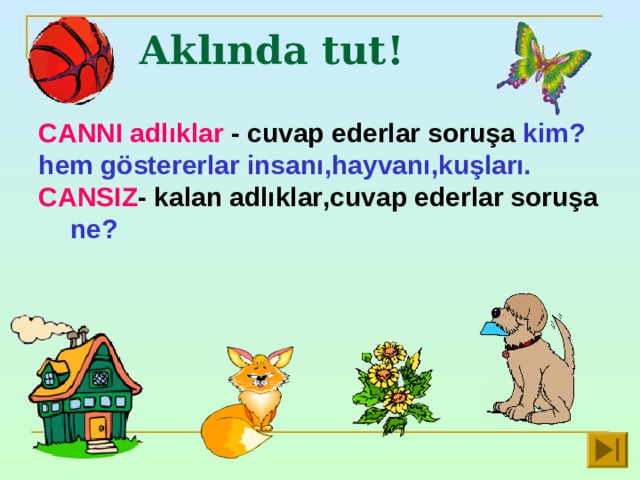 Aklında tut!

CANNI adlıklar - cuvap ederlar soruşa kim? hem göstererlar insanı,hayvanı,kuşları.
CANSIZ- kalan adlıklar,cuvap ederlar soruşa ne?